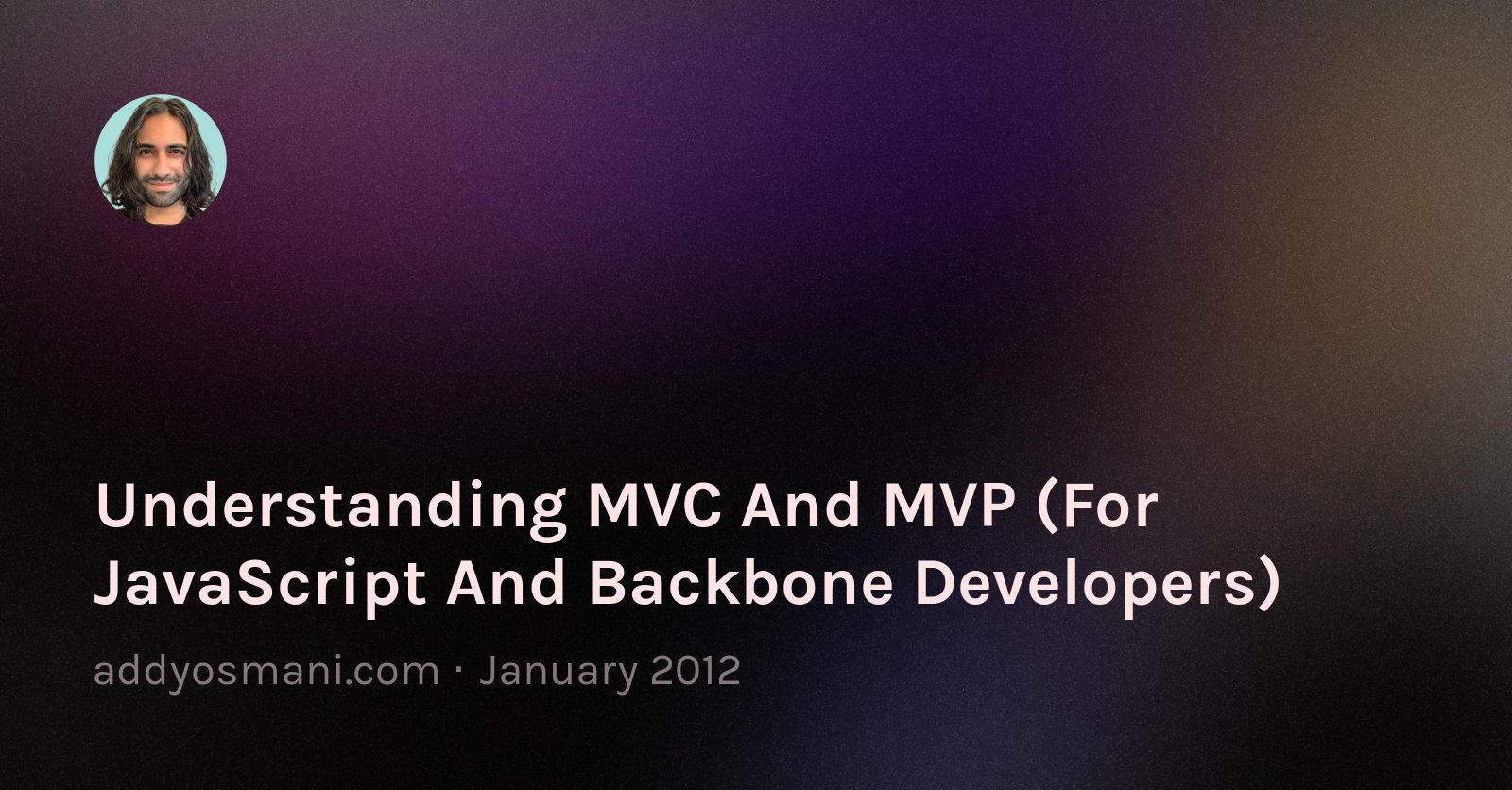 Understanding MVC And MVP (For JavaScript And Backbone Developers)

addyosmani.com · January 2012